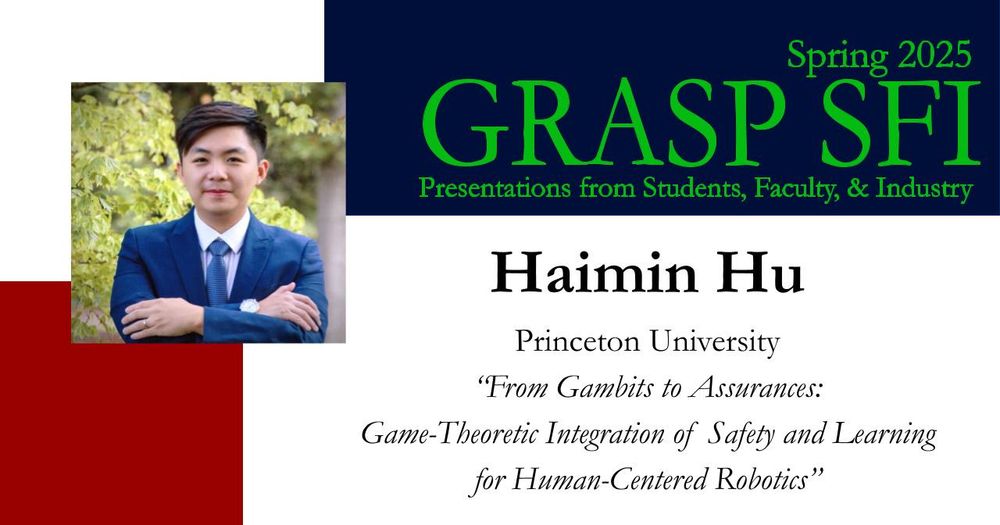 Spring 2025
GRASP SFI
Presentations from Students, Faculty, & Industry

Haimin Hu

Princeton University
"From Gambits to Assurances: Game-Theoretic Integration of Safety and Learning for Human-Centered Robotics"